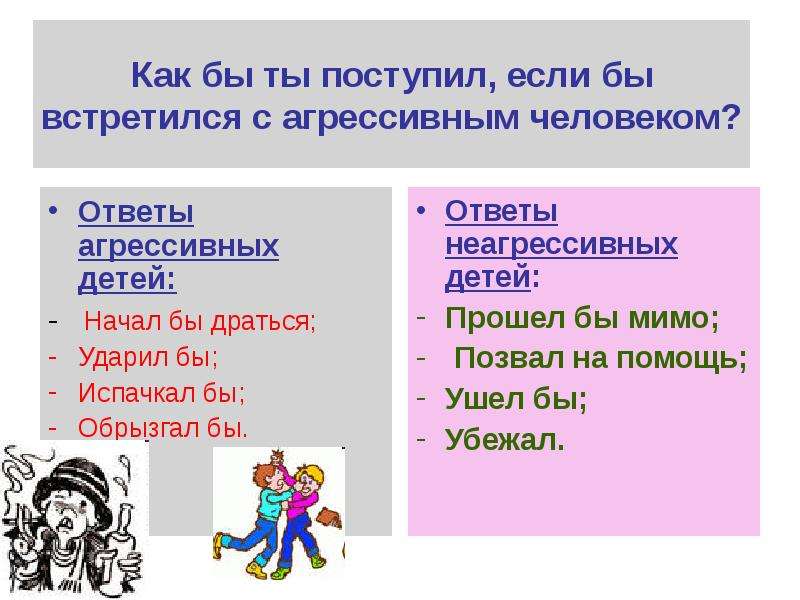 Как бы ты поступил, если бы встретился с агрессивным человеком?

• Ответы агрессивных детей:
- Начал бы драться;
- Ударил бы;
- Испачкал бы;
- Обрызгал бы.

• Ответы неагрессивных детей:
- Прошел бы мимо;
- Позвал на помощь;
- Ушел бы;
- Убежал.